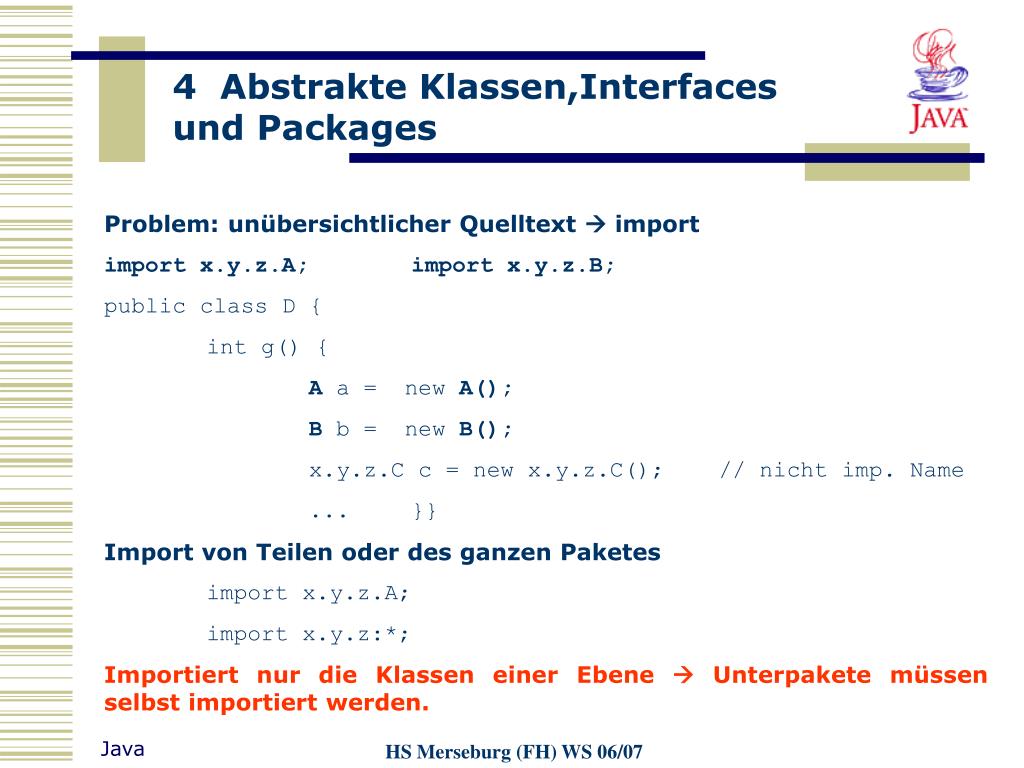 4 Abstrakte Klassen,Interfaces und Packages

JAVA

Problem: unübersichtlicher Quelltext → import

import x.y.z.A;        import x.y.z.B;

public class D {

int g() {

A a = new A();

B b = new B();

x.y.z.C c = new x.y.z.C();    // nicht imp. Name

...    }}

Import von Teilen oder des ganzen Paketes

import x.y.z.A;

import x.y.z:*;

Importiert nur die Klassen einer Ebene → Unterpakete müssen selbst importiert werden.

Java

HS Merseburg (FH) WS 06/07